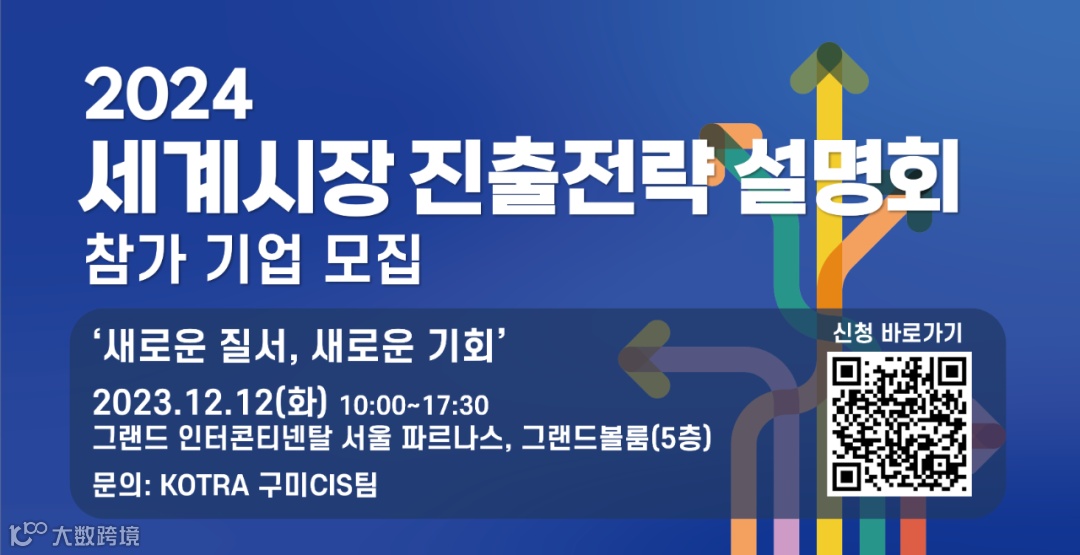 2024
세계시장 진출전략 설명회
참가 기업 모집

'새로운 질서, 새로운 기회'

2023.12.12(화) 10:00~17:30
그랜드 인터콘티넨탈 서울 파르나스, 그랜드볼룸(5층)

문의: KOTRA 구미CIS팀

신청 바로가기

大数跨境